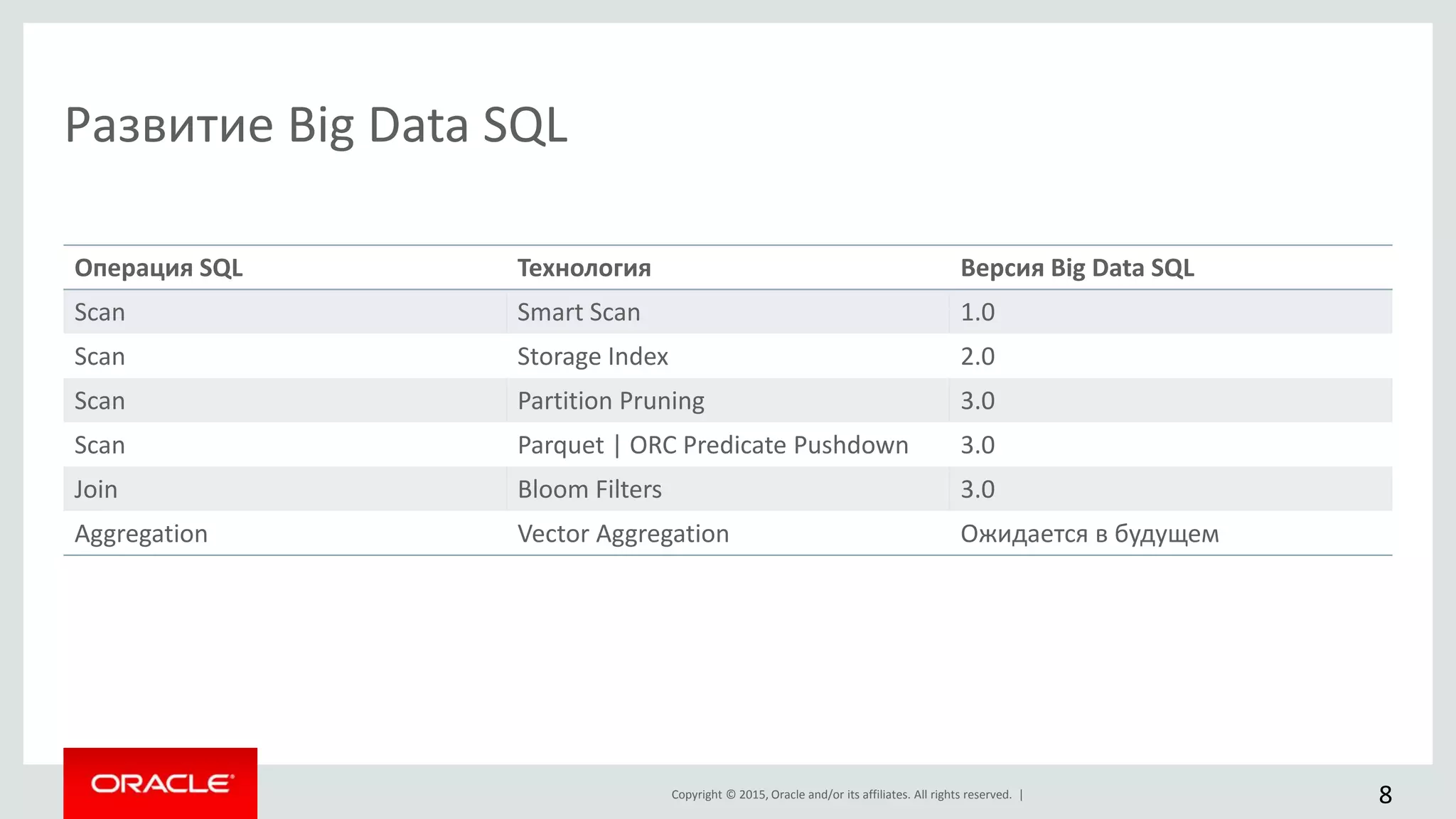 Развитие Big Data SQL

| Операция SQL | Технология | Версия Big Data SQL |
|---|---|---|
| Scan | Smart Scan | 1.0 |
| Scan | Storage Index | 2.0 |
| Scan | Partition Pruning | 3.0 |
| Scan | Parquet \| ORC Predicate Pushdown | 3.0 |
| Join | Bloom Filters | 3.0 |
| Aggregation | Vector Aggregation | Ожидается в будущем |

ORACLE

Copyright © 2015, Oracle and/or its affiliates. All rights reserved. |

8